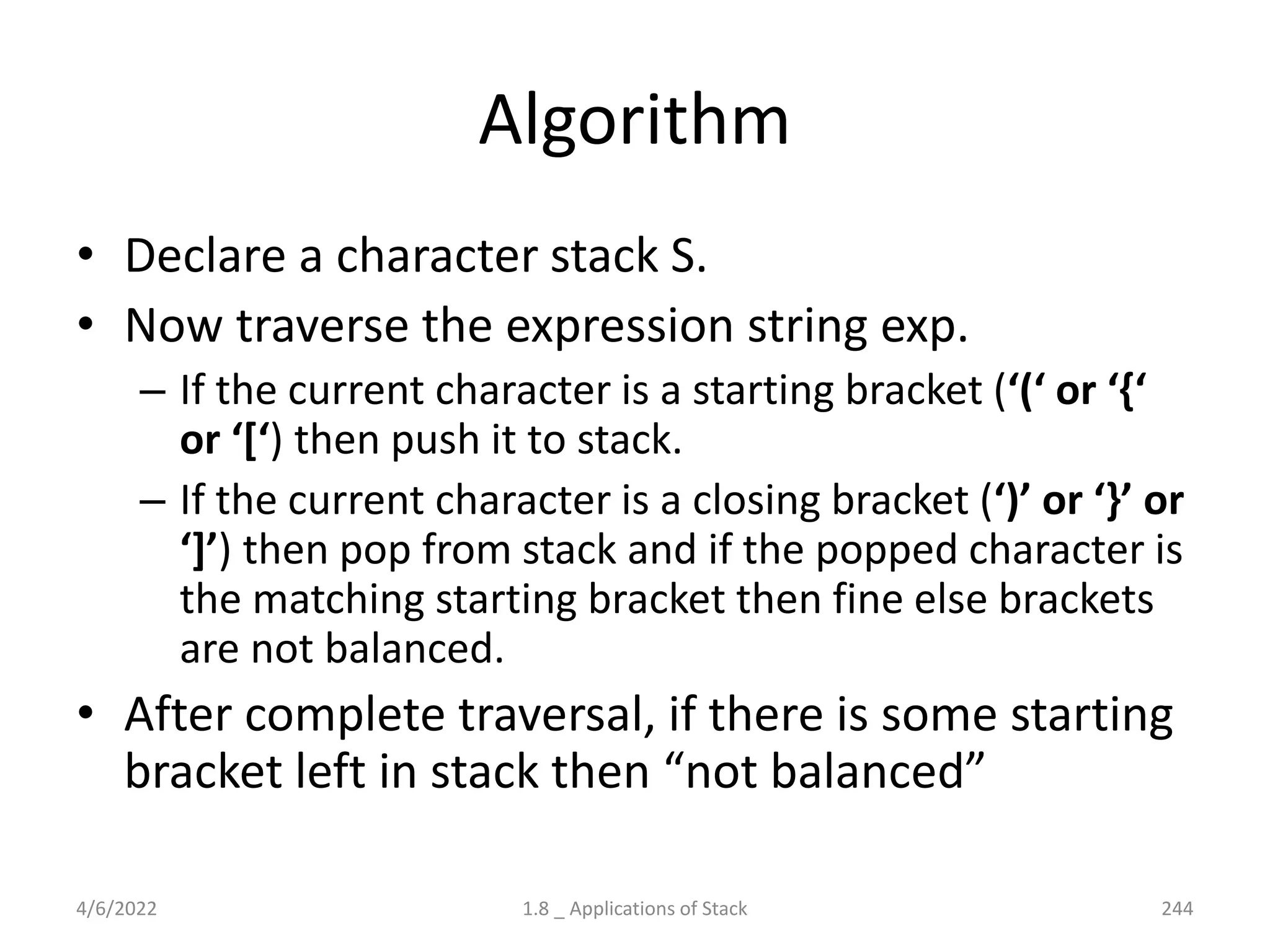 Algorithm

• Declare a character stack S.
• Now traverse the expression string exp.
– If the current character is a starting bracket (‘(‘ or ‘{‘ or ‘[‘) then push it to stack.
– If the current character is a closing bracket (‘)’ or ‘}’ or ‘]’) then pop from stack and if the popped character is the matching starting bracket then fine else brackets are not balanced.
• After complete traversal, if there is some starting bracket left in stack then “not balanced”

4/6/2022
1.8 _ Applications of Stack
244